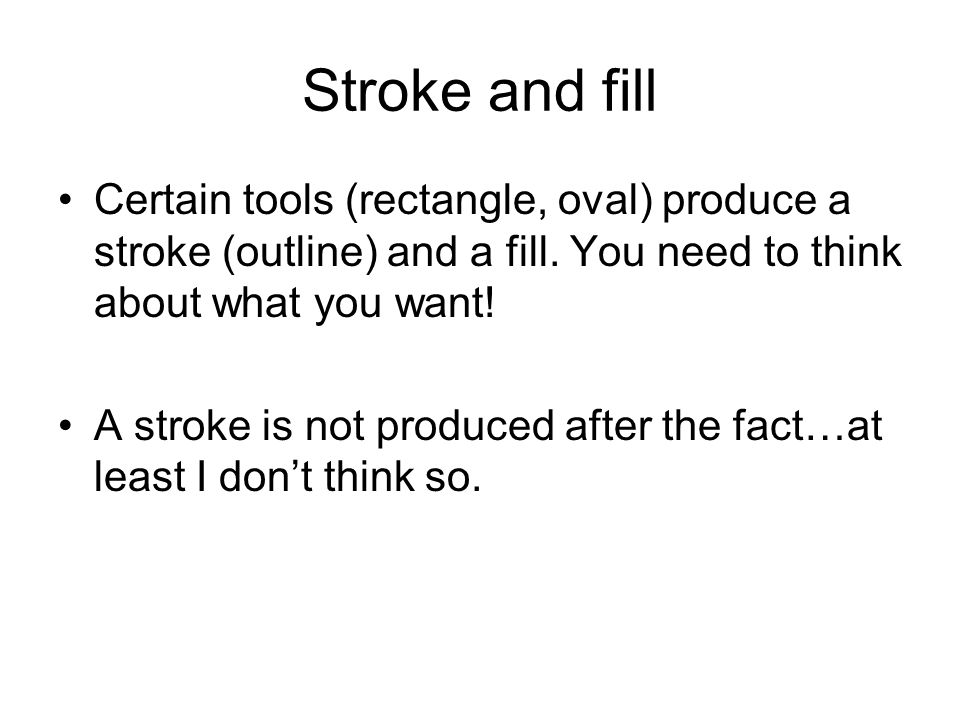 Stroke and fill

• Certain tools (rectangle, oval) produce a stroke (outline) and a fill. You need to think about what you want!

• A stroke is not produced after the fact…at least I don’t think so.